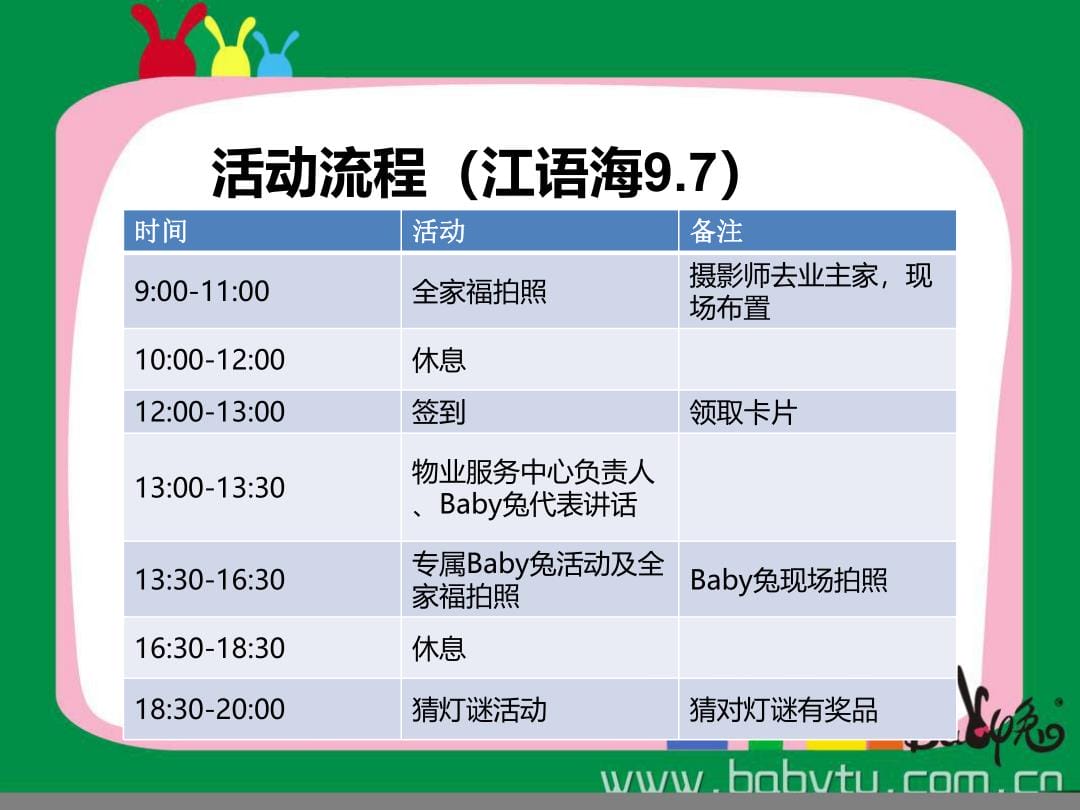 活动流程（江语海9.7）

| 时间 | 活动 | 备注 |
|---|---|---|
| 9:00-11:00 | 全家福拍照 | 摄影师去业主家，现场布置 |
| 10:00-12:00 | 休息 | |
| 12:00-13:00 | 签到 | 领取卡片 |
| 13:00-13:30 | 物业服务中心负责人、Baby兔代表讲话 | |
| 13:30-16:30 | 专属Baby兔活动及全家福拍照 | Baby兔现场拍照 |
| 16:30-18:30 | 休息 | |
| 18:30-20:00 | 猜灯谜活动 | 猜对灯谜有奖品 |

Baby兔

www.babytu.com.cn